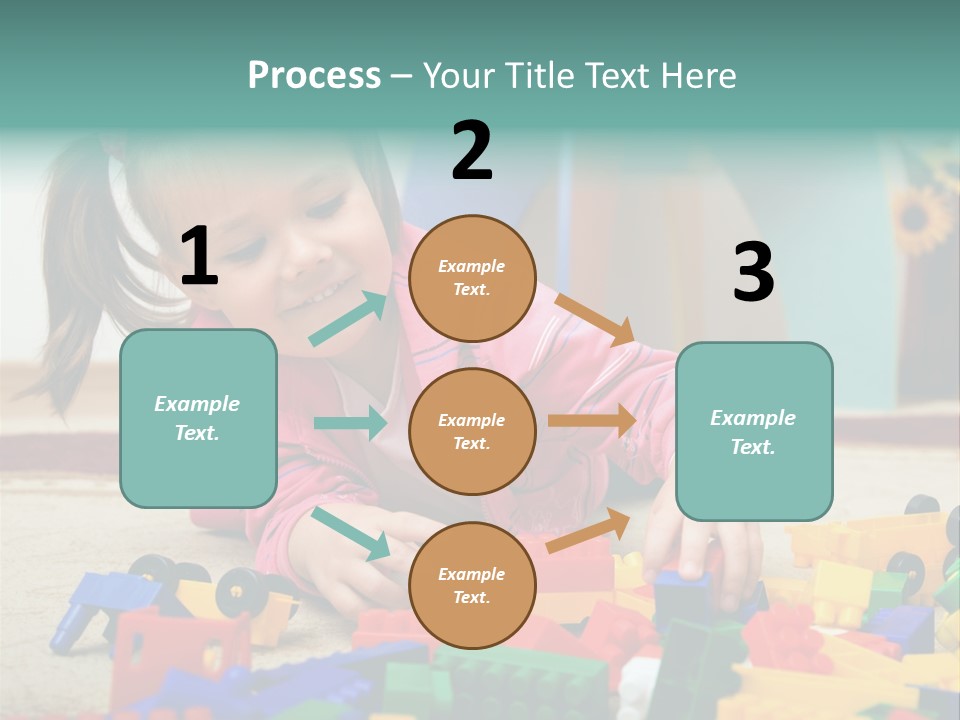 Process – Your Title Text Here

1

Example Text.

2

Example Text.

Example Text.

Example Text.

3

Example Text.